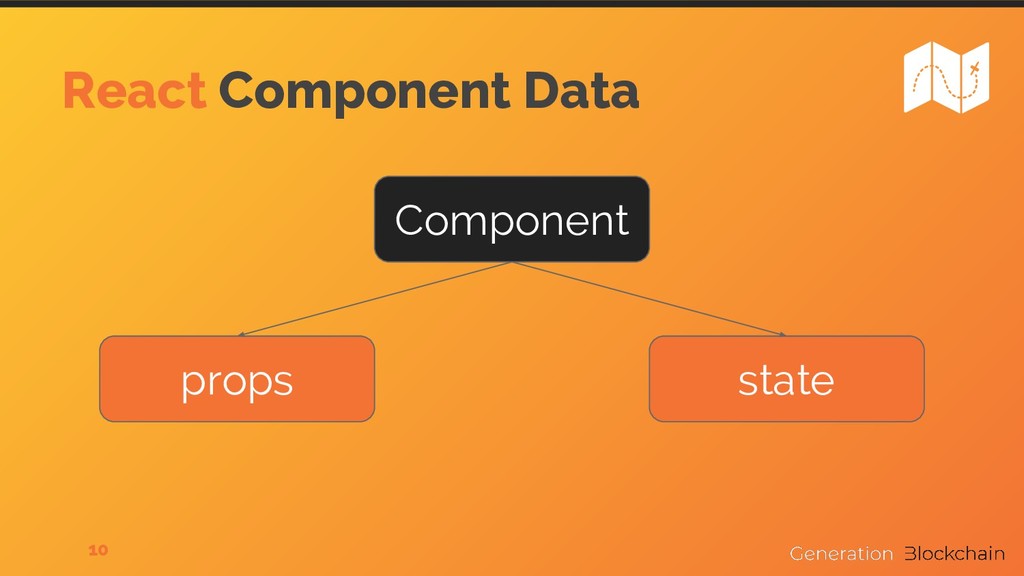 React Component Data

Component

props

state

10

Generation Blockchain